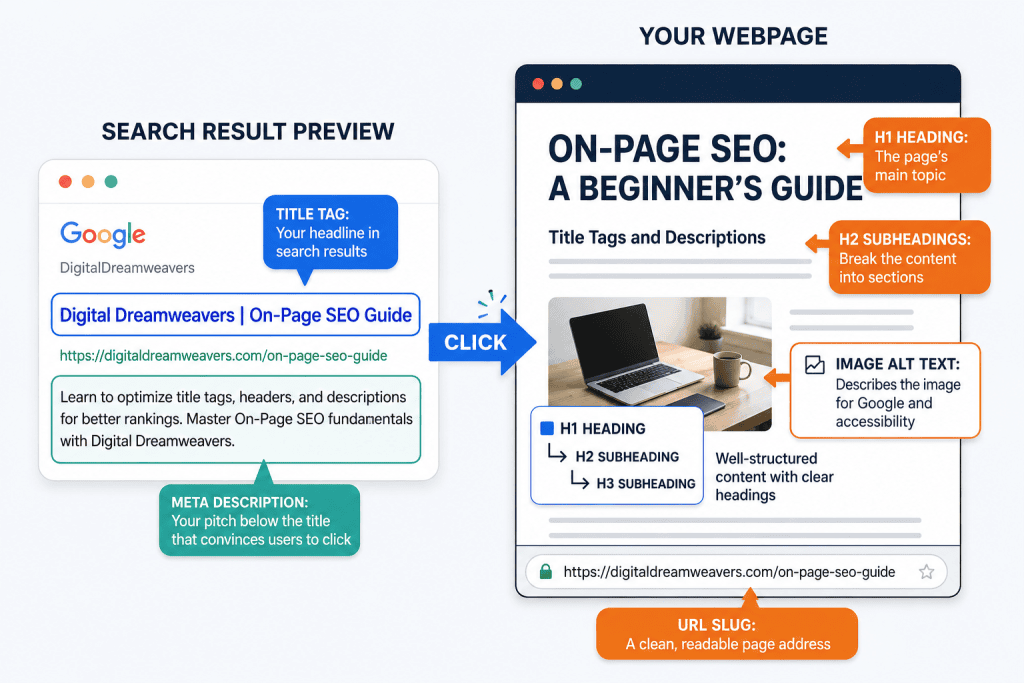 SEARCH RESULT PREVIEW

Google

DigitalDreamweavers

TITLE TAG:
Your headline in search results

Digital Dreamweavers | On-Page SEO Guide

https://digitaldreamweavers.com/on-page-seo-guide

Learn to optimize title tags, headers, and descriptions for better rankings. Master On-Page SEO fundamentals with Digital Dreamweavers.

META DESCRIPTION:
Your pitch below the title that convinces users to click

CLICK

YOUR WEBPAGE

ON-PAGE SEO: A BEGINNER'S GUIDE

H1 HEADING:
The page's main topic

Title Tags and Descriptions

H2 SUBHEADINGS:
Break the content into sections

IMAGE ALT TEXT:
Describes the image for Google and accessibility

H1 HEADING
H2 SUBHEADING
H3 SUBHEADING

Well-structured content with clear headings

https://digitaldreamweavers.com/on-page-seo-guide

URL SLUG:
A clean, readable page address